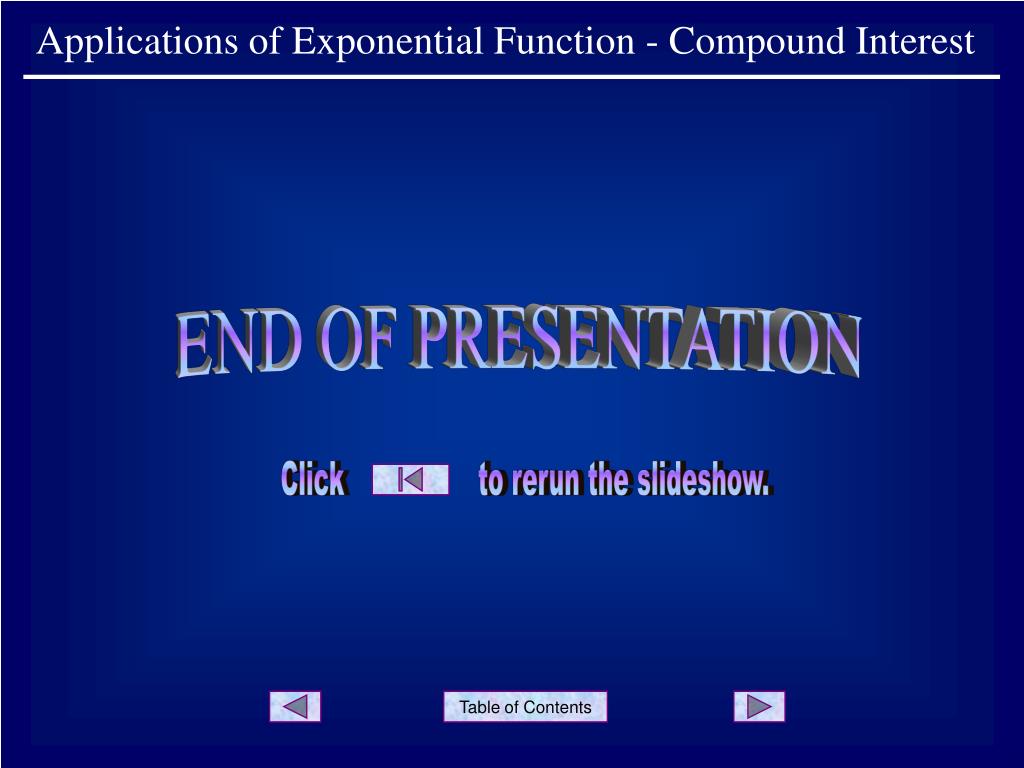 Applications of Exponential Function - Compound Interest

END OF PRESENTATION

Click to rerun the slideshow.

Table of Contents